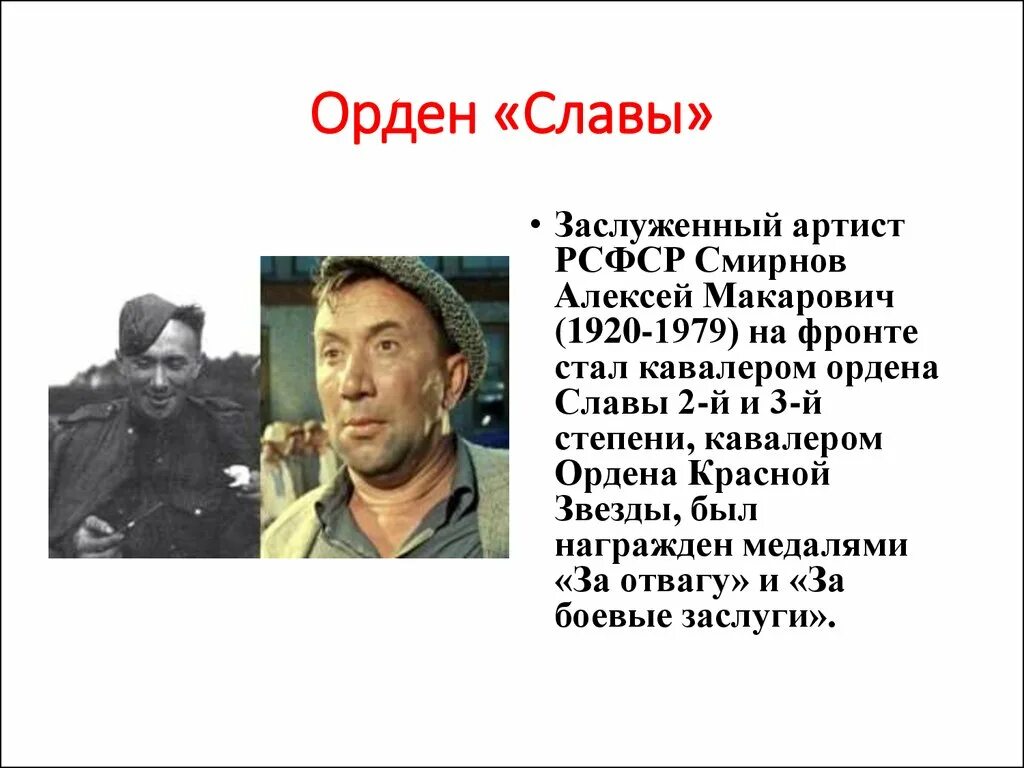 Орден «Славы»

• Заслуженный артист РСФСР Смирнов Алексей Макарович (1920-1979) на фронте стал кавалером ордена Славы 2-й и 3-й степени, кавалером Ордена Красной Звезды, был награжден медалями «За отвагу» и «За боевые заслуги».